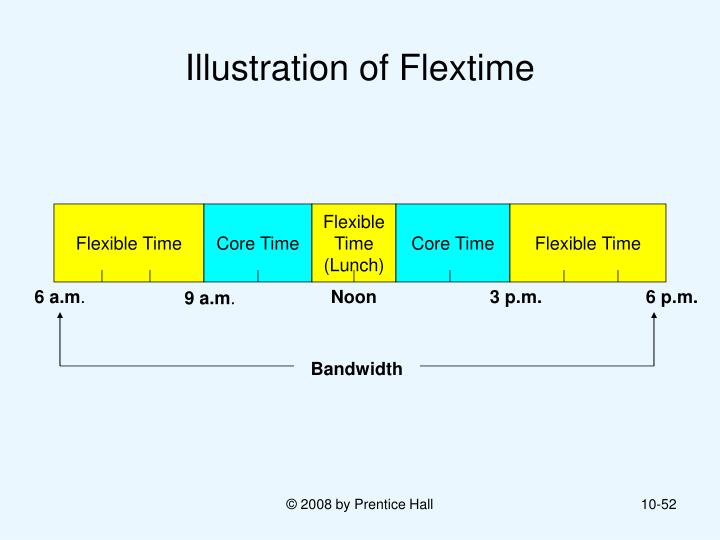 Illustration of Flextime

Flexible Time

Core Time

Flexible Time (Lunch)

Core Time

Flexible Time

6 a.m.

9 a.m.

Noon

3 p.m.

6 p.m.

Bandwidth

© 2008 by Prentice Hall

10-52